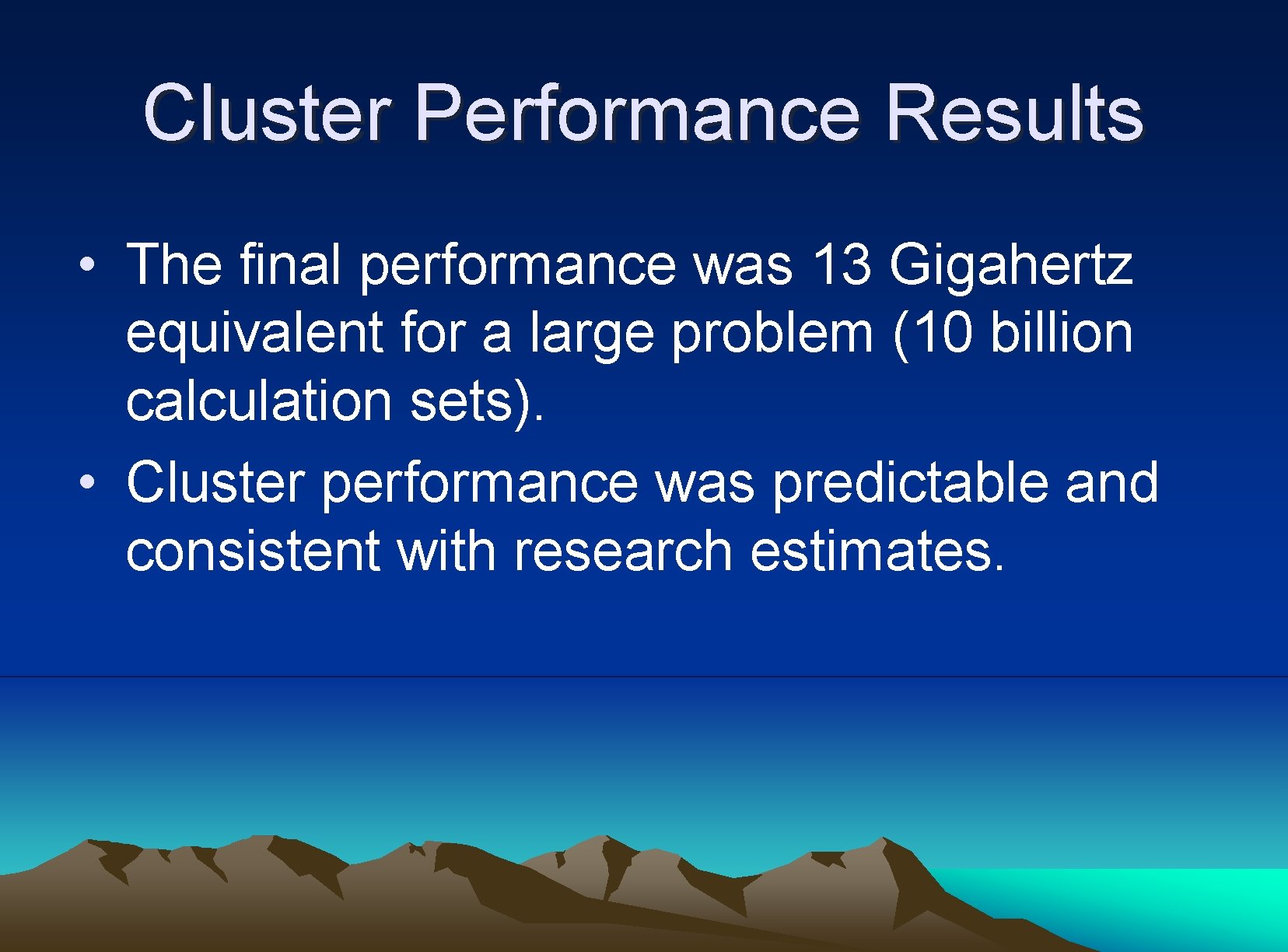 Cluster Performance Results

• The final performance was 13 Gigahertz equivalent for a large problem (10 billion calculation sets).
• Cluster performance was predictable and consistent with research estimates.